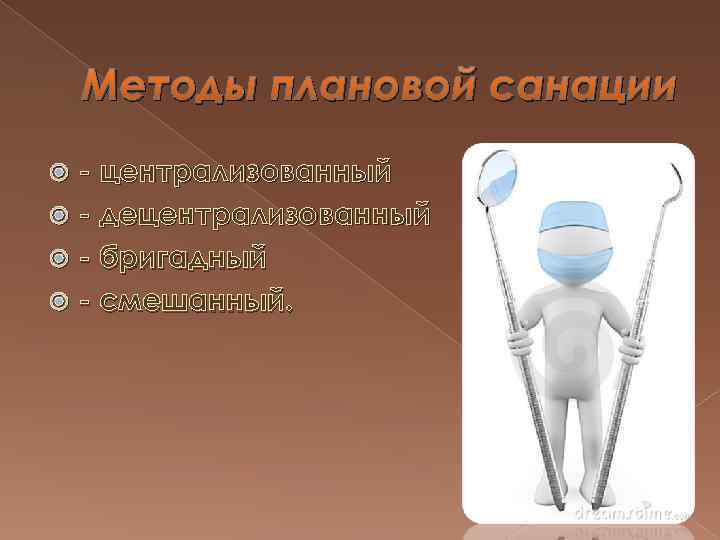 Методы плановой санации

- централизованный
- децентрализованный
- бригадный
- смешанный.

dreamstime.com